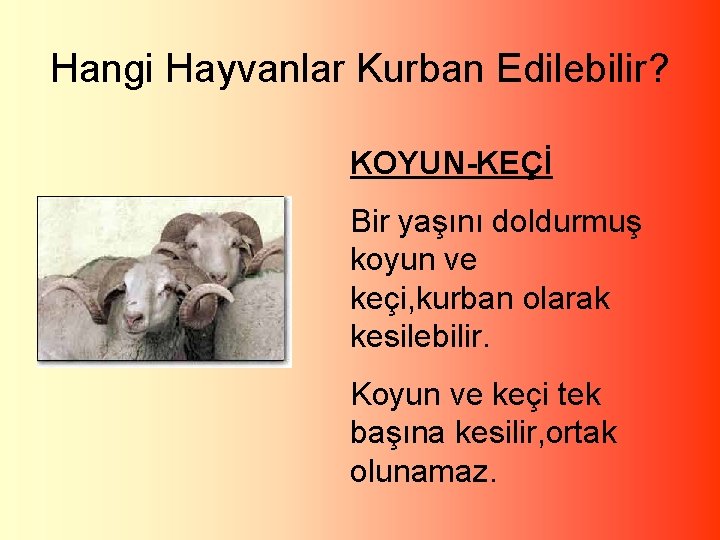 Hangi Hayvanlar Kurban Edilebilir?

KOYUN-KEÇİ

Bir yaşını doldurmuş koyun ve keçi,kurban olarak kesilebilir.

Koyun ve keçi tek başına kesilir,ortak olunamaz.